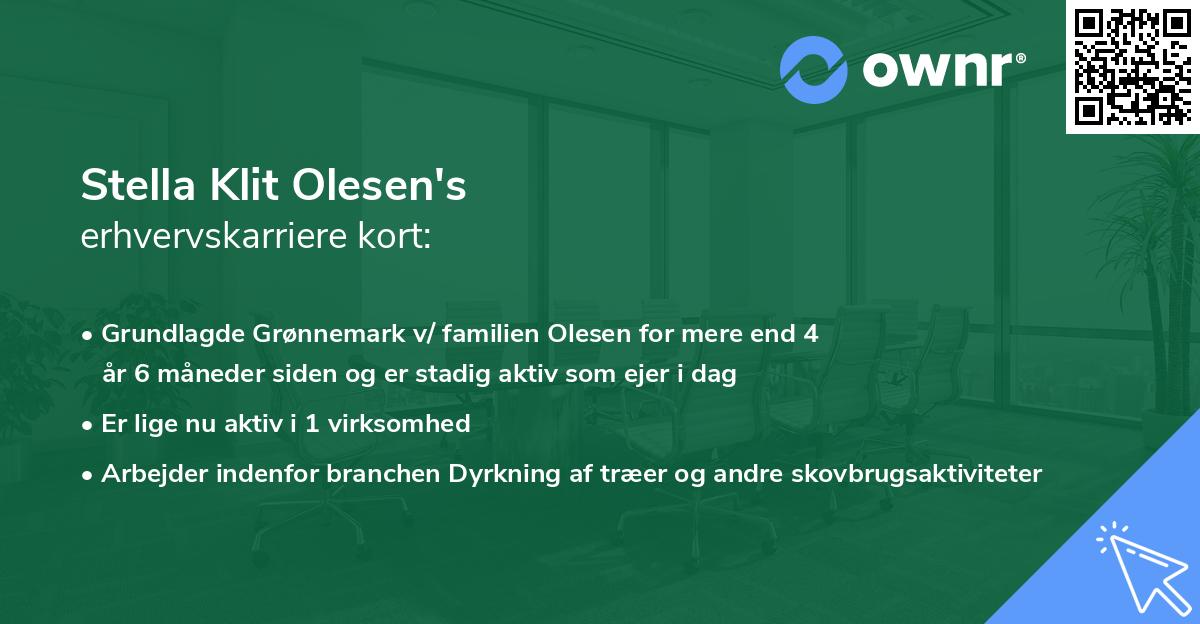 ownr®

Stella Klit Olesen's
erhvervskarriere kort:

• Grundlagde Grønnemark v/ familien Olesen for mere end 4 år 6 måneder siden og er stadig aktiv som ejer i dag
• Er lige nu aktiv i 1 virksomhed
• Arbejder indenfor branchen Dyrkning af træer og andre skovbrugsaktiviteter